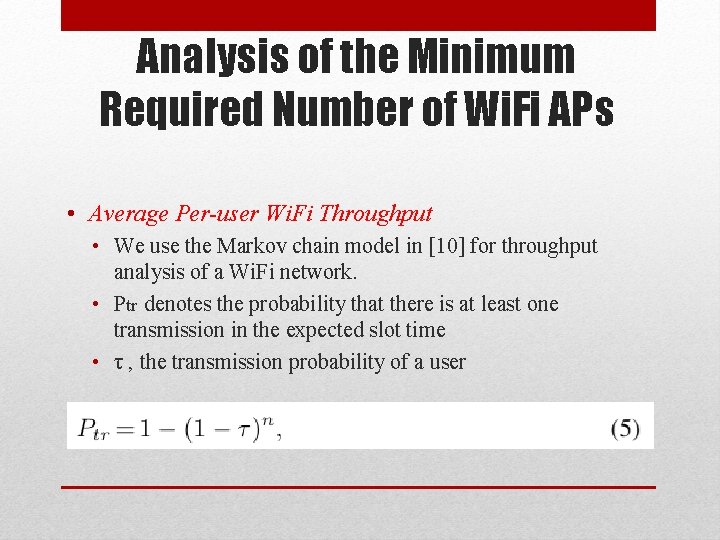 Analysis of the Minimum Required Number of WiFi APs

• Average Per-user WiFi Throughput
  • We use the Markov chain model in [10] for throughput analysis of a WiFi network.
  • $P_{tr}$ denotes the probability that there is at least one transmission in the expected slot time
  • $\tau$ , the transmission probability of a user

$P_{tr} = 1 - (1 - \tau)^n,$ (5)